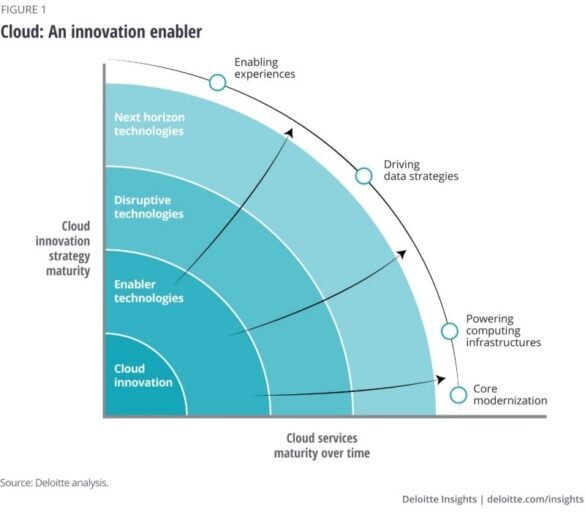 FIGURE 1

Cloud: An innovation enabler

Enabling experiences

Next horizon technologies

Driving data strategies

Disruptive technologies

Cloud innovation strategy maturity

Enabler technologies

Powering computing infrastructures

Cloud innovation

Core modernization

Cloud services maturity over time

Source: Deloitte analysis.

Deloitte Insights | deloitte.com/insights